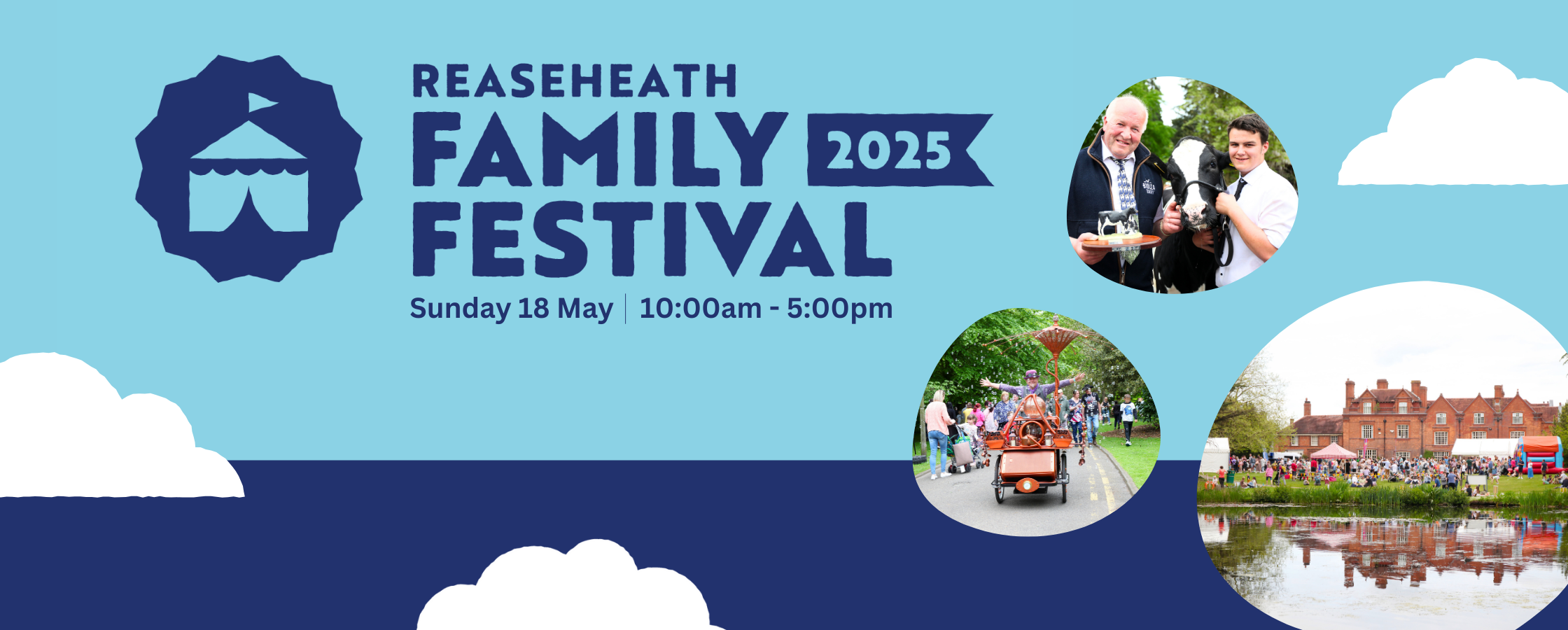 REASEHEATH
FAMILY 2025
FESTIVAL
Sunday 18 May | 10:00am - 5:00pm